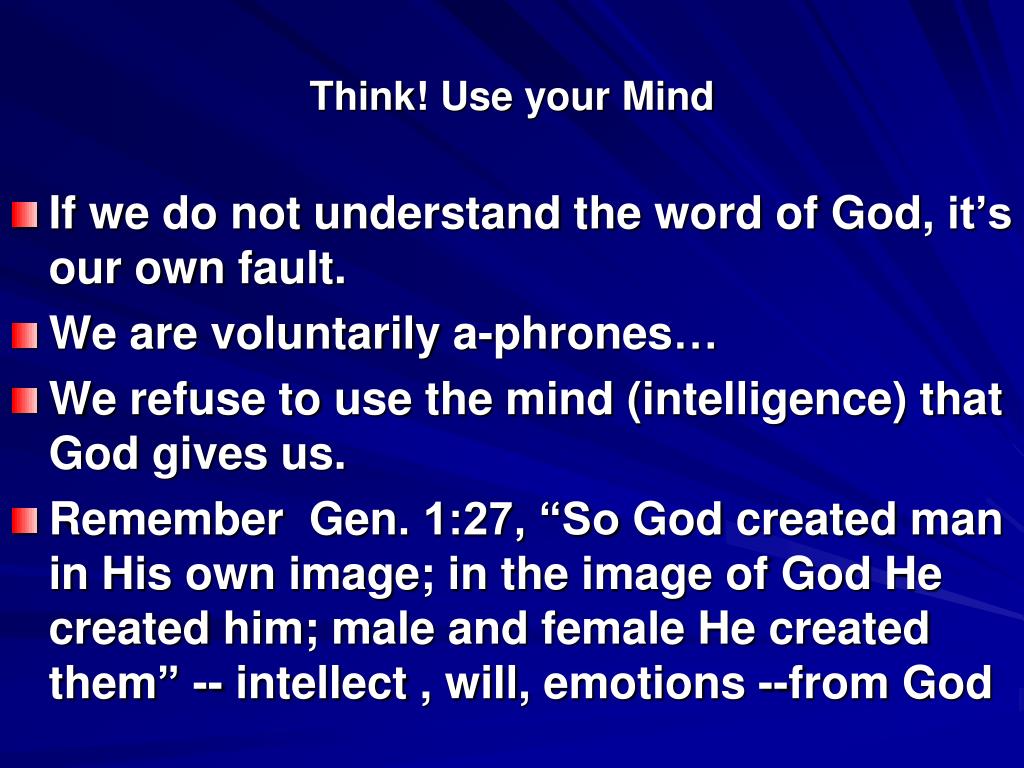 Think! Use your Mind

If we do not understand the word of God, it’s our own fault.

We are voluntarily a-phrones…

We refuse to use the mind (intelligence) that God gives us.

Remember  Gen. 1:27, “So God created man in His own image; in the image of God He created him; male and female He created them” -- intellect , will, emotions --from God